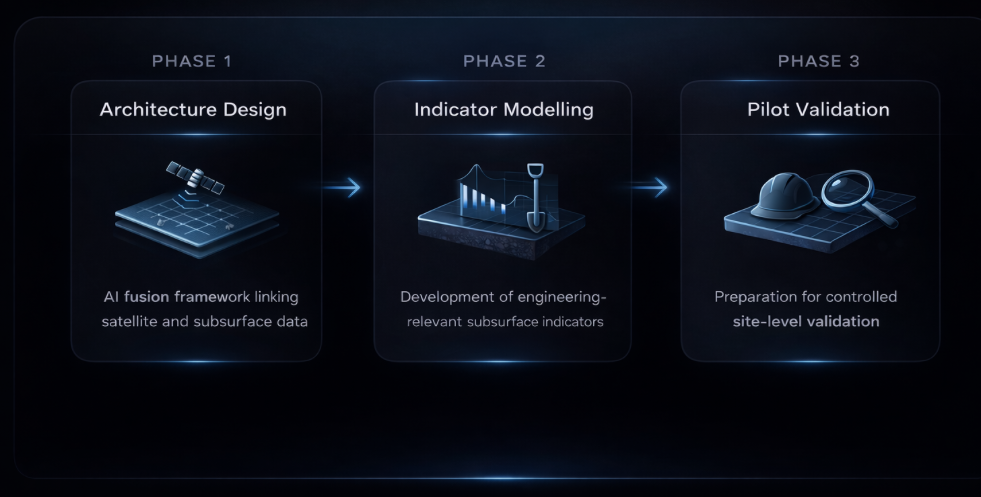 PHASE 1

Architecture Design

AI fusion framework linking satellite and subsurface data

PHASE 2

Indicator Modelling

Development of engineering-relevant subsurface indicators

PHASE 3

Pilot Validation

Preparation for controlled site-level validation